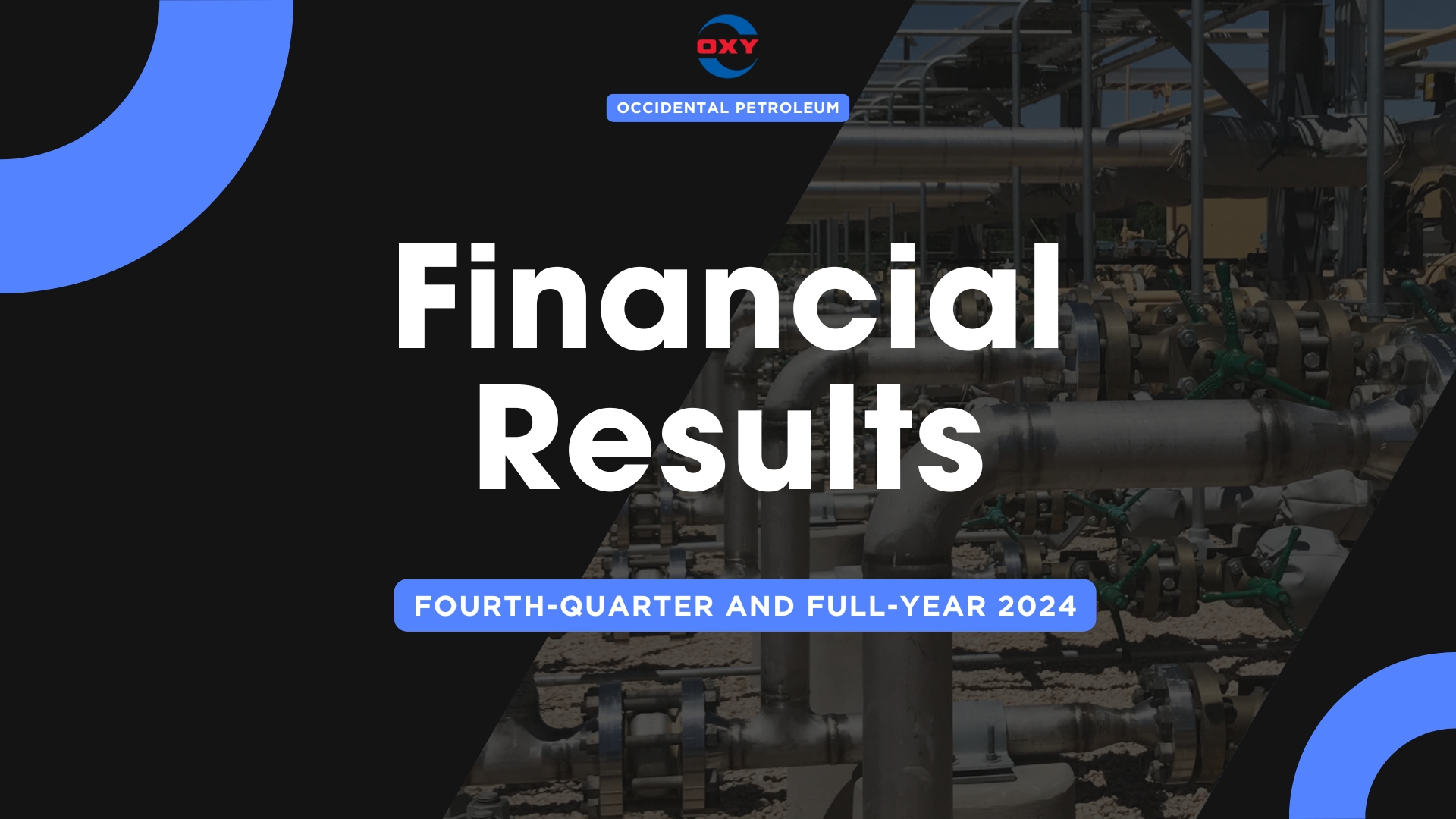 OXY

OCCIDENTAL PETROLEUM

Financial Results

FOURTH-QUARTER AND FULL-YEAR 2024